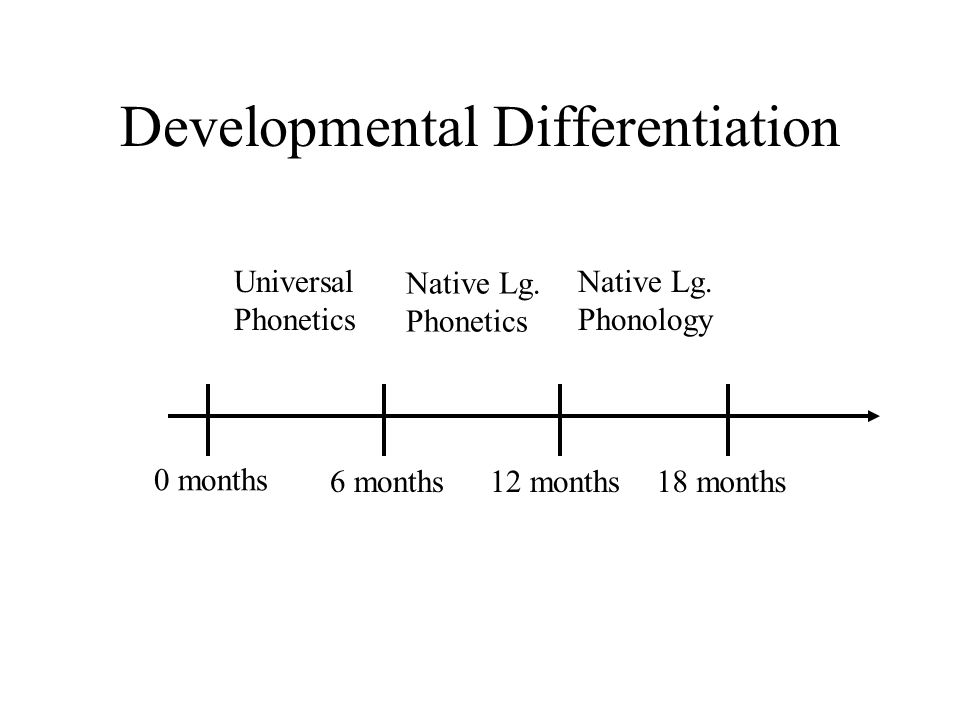 Developmental Differentiation

Universal Phonetics

Native Lg. Phonetics

Native Lg. Phonology

0 months

6 months

12 months

18 months